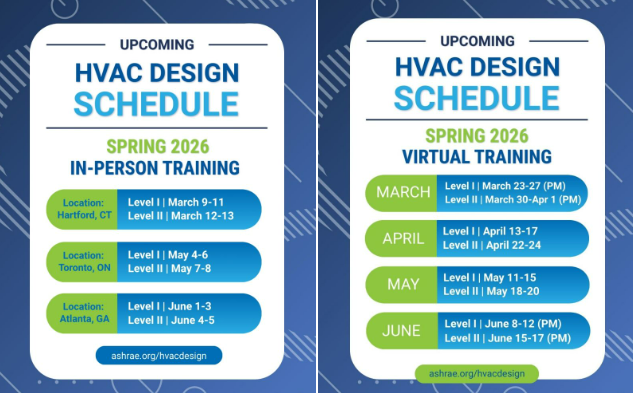 UPCOMING

HVAC DESIGN SCHEDULE

SPRING 2026
IN-PERSON TRAINING

Location: Hartford, CT
Level I | March 9-11
Level II | March 12-13

Location: Toronto, ON
Level I | May 4-6
Level II | May 7-8

Location: Atlanta, GA
Level I | June 1-3
Level II | June 4-5

ashrae.org/hvacdesign

UPCOMING

HVAC DESIGN SCHEDULE

SPRING 2026
VIRTUAL TRAINING

MARCH
Level I | March 23-27 (PM)
Level II | March 30-Apr 1 (PM)

APRIL
Level I | April 13-17
Level II | April 22-24

MAY
Level I | May 11-15
Level II | May 18-20

JUNE
Level I | June 8-12 (PM)
Level II | June 15-17 (PM)

ashrae.org/hvacdesign